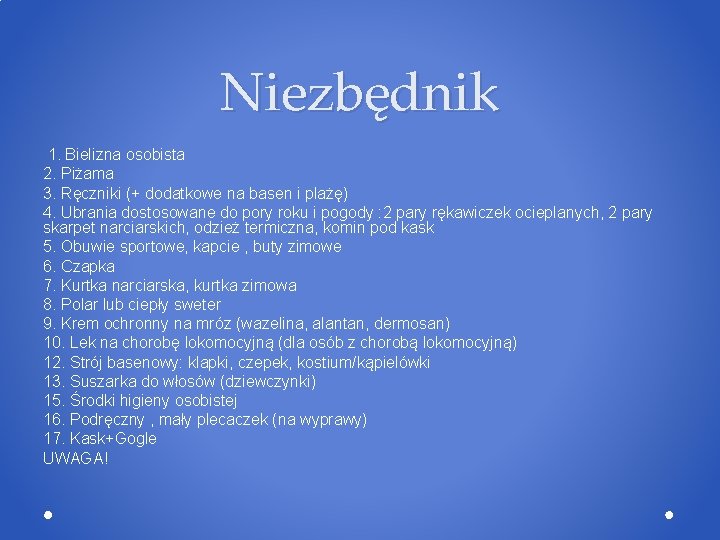 Niezbędnik

1. Bielizna osobista
2. Piżama
3. Ręczniki (+ dodatkowe na basen i plażę)
4. Ubrania dostosowane do pory roku i pogody :2 pary rękawiczek ocieplanych, 2 pary skarpet narciarskich, odzież termiczna, komin pod kask
5. Obuwie sportowe, kapcie , buty zimowe
6. Czapka
7. Kurtka narciarska, kurtka zimowa
8. Polar lub ciepły sweter
9. Krem ochronny na mróz (wazelina, alantan, dermosan)
10. Lek na chorobę lokomocyjną (dla osób z chorobą lokomocyjną)
12. Strój basenowy: klapki, czepek, kostium/kąpielówki
13. Suszarka do włosów (dziewczynki)
15. Środki higieny osobistej
16. Podręczny , mały plecaczek (na wyprawy)
17. Kask+Gogle
UWAGA!